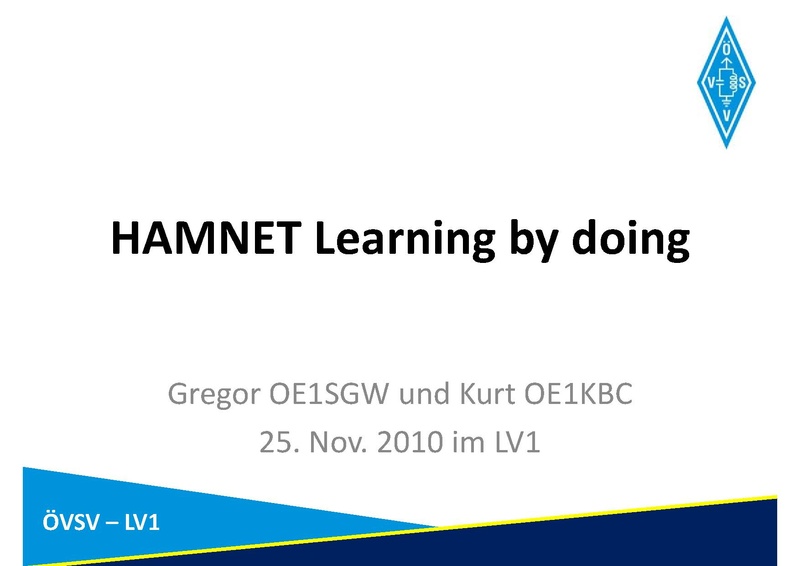 Ö
V S
V

HAMNET Learning by doing

Gregor OE1SGW und Kurt OE1KBC
25. Nov. 2010 im LV1

ÖVSV – LV1